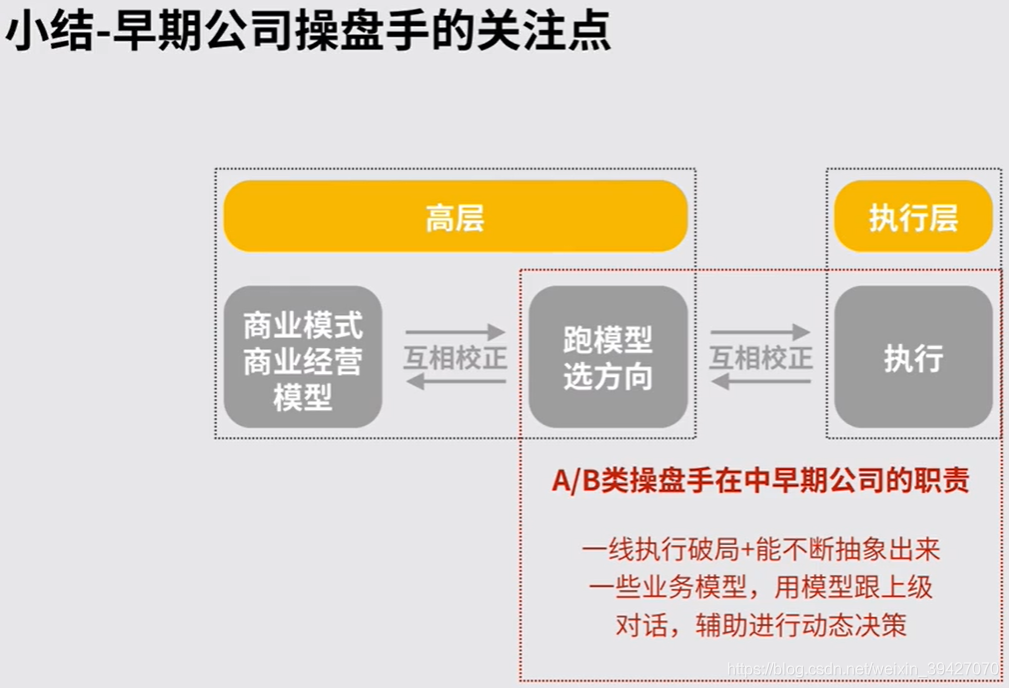 小结-早期公司操盘手的关注点

高层

执行层

商业模式
商业经营
模型

互相校正

跑模型
选方向

互相校正

执行

A/B类操盘手在中早期公司的职责

一线执行破局+能不断抽象出来一些业务模型，用模型跟上级对话，辅助进行动态决策

https://blog.csdn.net/weixin_39427070